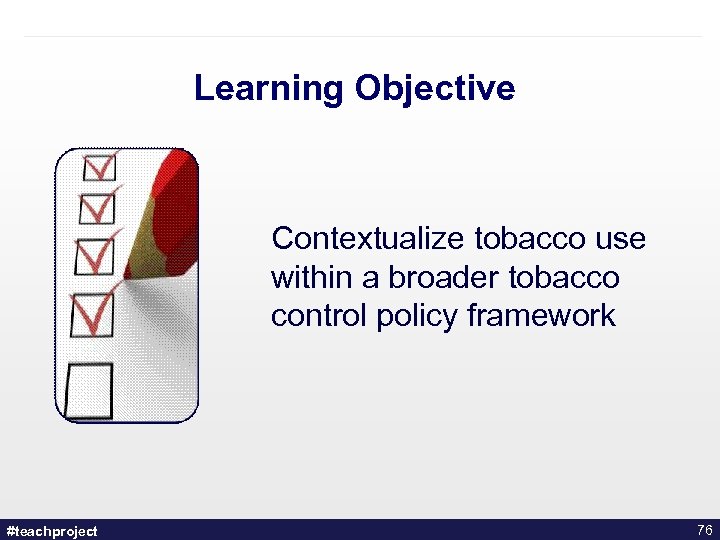 Learning Objective

Contextualize tobacco use within a broader tobacco control policy framework

#teachproject

76